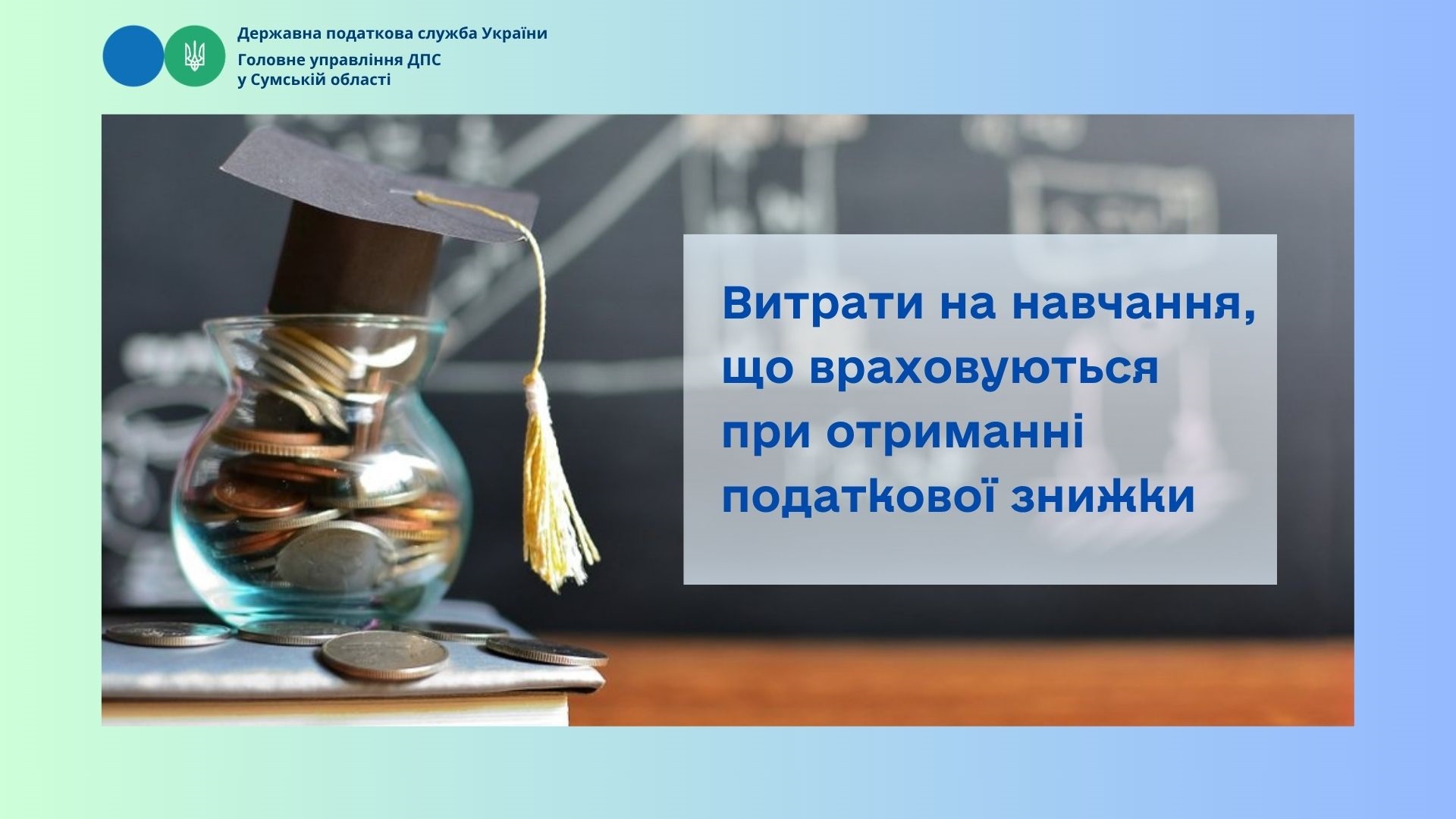 Державна податкова служба України
Головне управління ДПС
у Сумській області

Витрати на навчання, що враховуються при отриманні податкової знижки